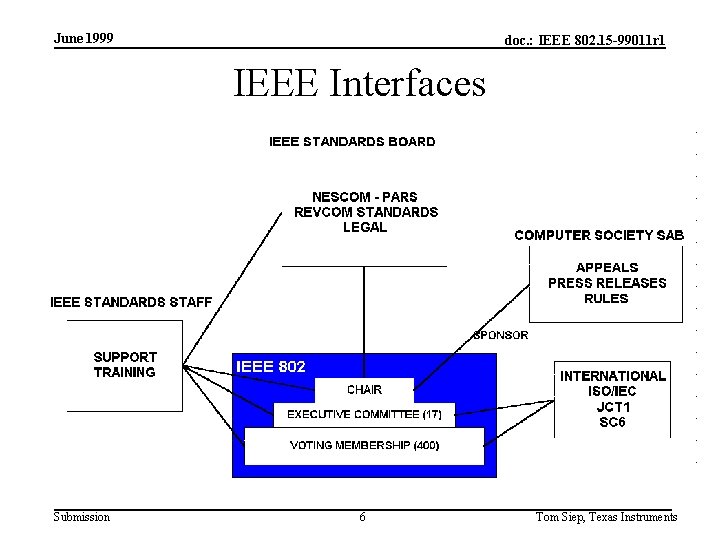 June 1999

doc.: IEEE 802.15-99011r1

IEEE Interfaces

IEEE STANDARDS BOARD

NESCOM - PARS
REVCOM STANDARDS
LEGAL

COMPUTER SOCIETY SAB

APPEALS
PRESS RELEASES
RULES

IEEE STANDARDS STAFF

SUPPORT
TRAINING

SPONSOR

IEEE 802

CHAIR

EXECUTIVE COMMITTEE (17)

VOTING MEMBERSHIP (400)

INTERNATIONAL
ISO/IEC
JCT1
SC6

Submission

6

Tom Siep, Texas Instruments